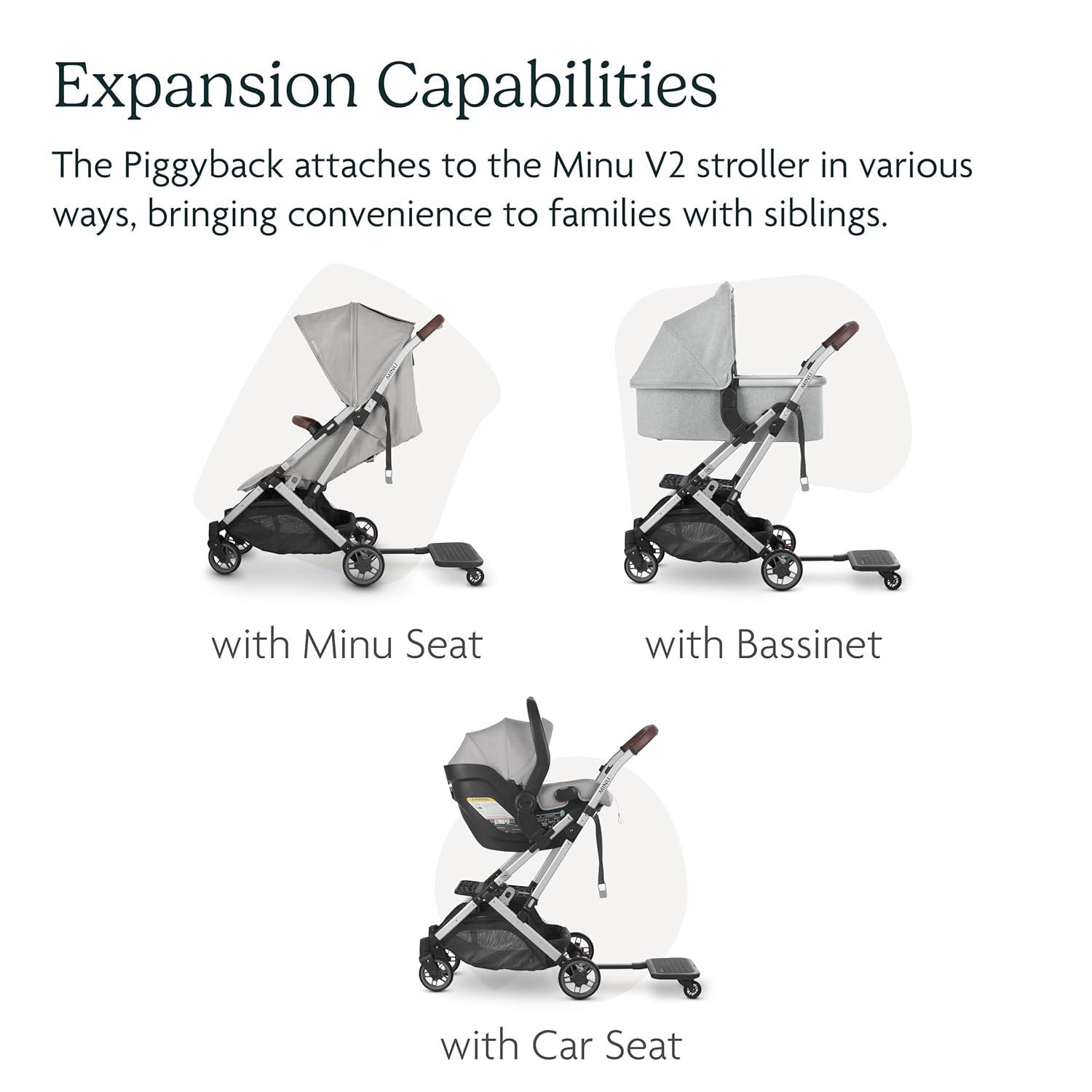 Expansion Capabilities

The Piggyback attaches to the Minu V2 stroller in various ways, bringing convenience to families with siblings.

MINU

with Minu Seat

MINU

with Bassinet

MINU

with Car Seat